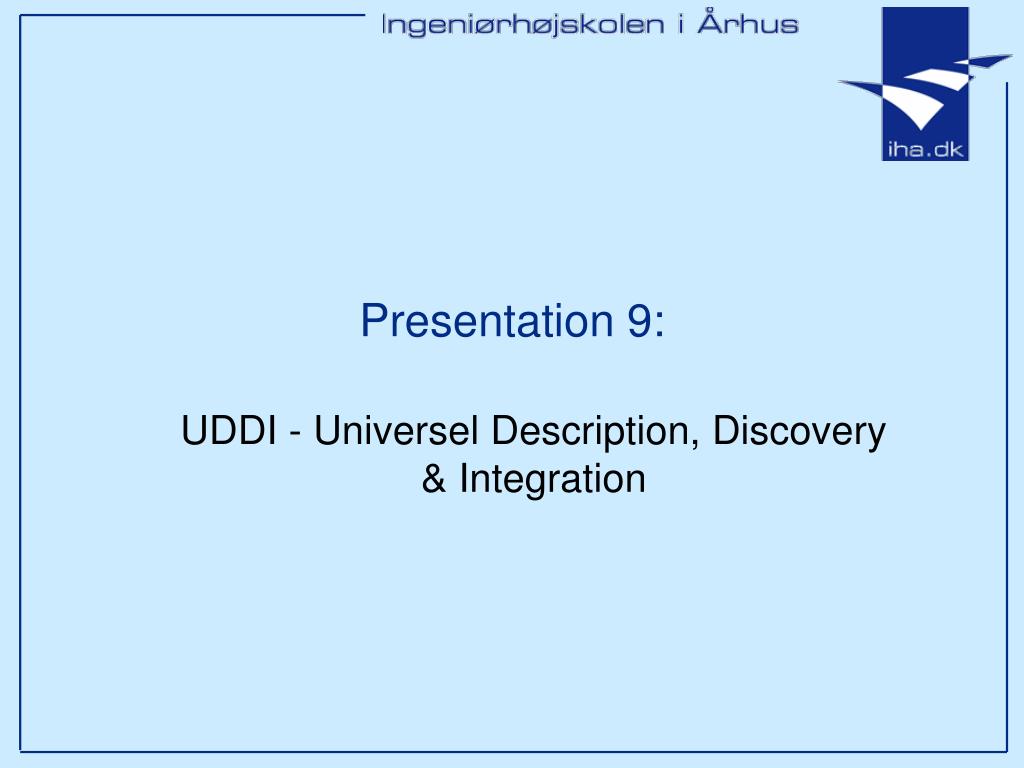 Ingeniørhøjskolen i Århus

iha.dk

Presentation 9:

UDDI - Universel Description, Discovery & Integration